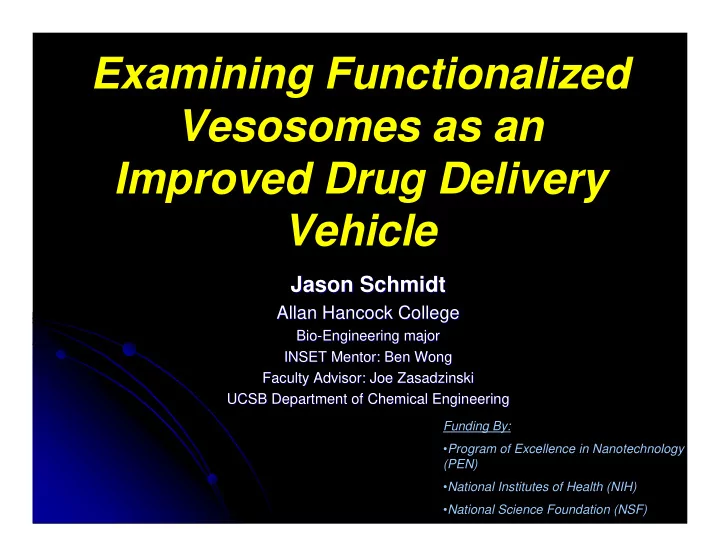 Examining Functionalized Vesosomes as an Improved Drug Delivery Vehicle

Jason Schmidt
Allan Hancock College
Bio-Engineering major
INSET Mentor: Ben Wong
Faculty Advisor: Joe Zasadzinski
UCSB Department of Chemical Engineering

Funding By:
•Program of Excellence in Nanotechnology (PEN)
•National Institutes of Health (NIH)
•National Science Foundation (NSF)